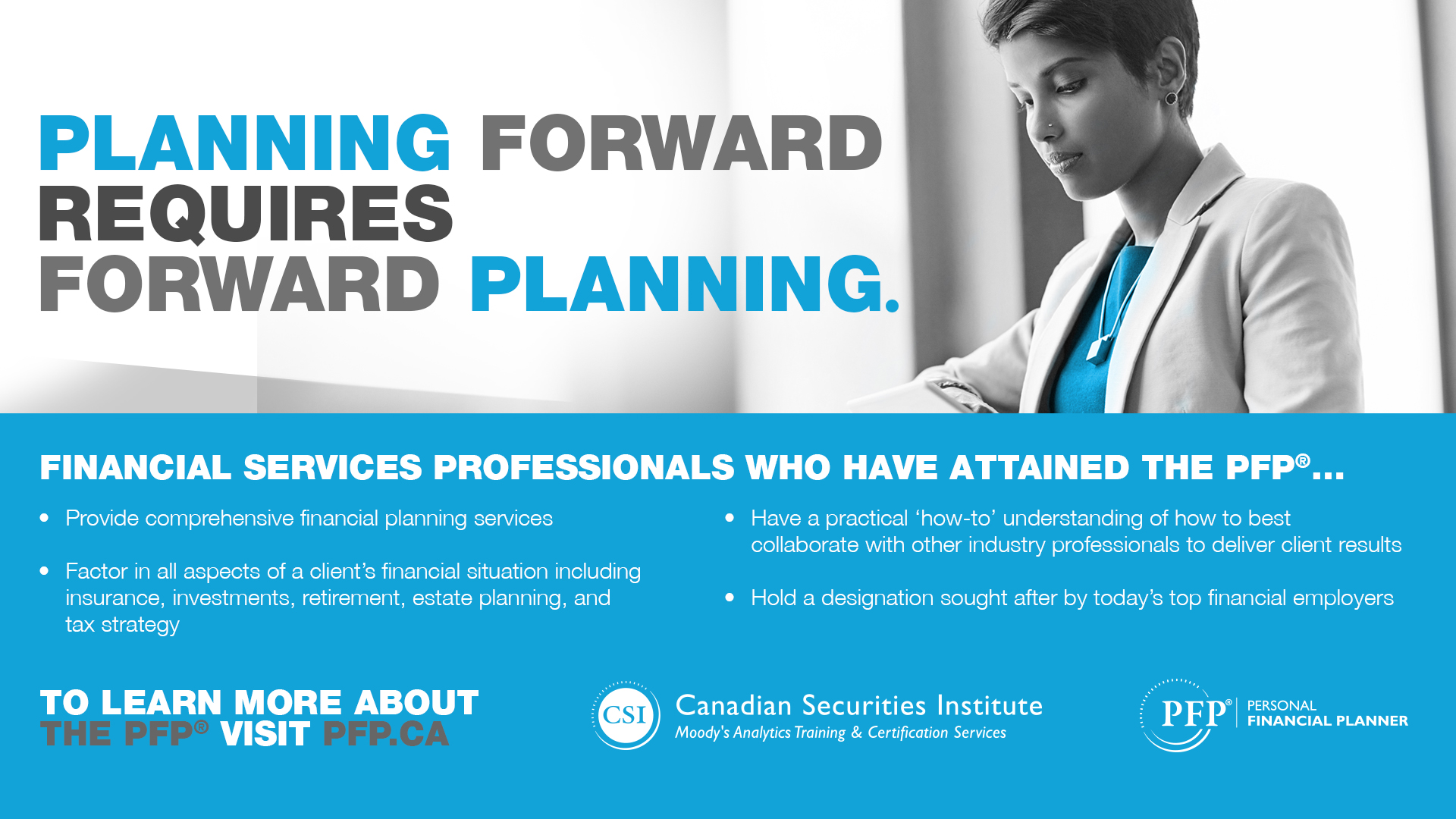 PLANNING FORWARD REQUIRES FORWARD PLANNING.

FINANCIAL SERVICES PROFESSIONALS WHO HAVE ATTAINED THE PFP®...

• Provide comprehensive financial planning services

• Factor in all aspects of a client's financial situation including insurance, investments, retirement, estate planning, and tax strategy

• Have a practical 'how-to' understanding of how to best collaborate with other industry professionals to deliver client results

• Hold a designation sought after by today's top financial employers

TO LEARN MORE ABOUT THE PFP® VISIT PFP.CA

CSI Canadian Securities Institute
Moody's Analytics Training & Certification Services

PFP® PERSONAL FINANCIAL PLANNER